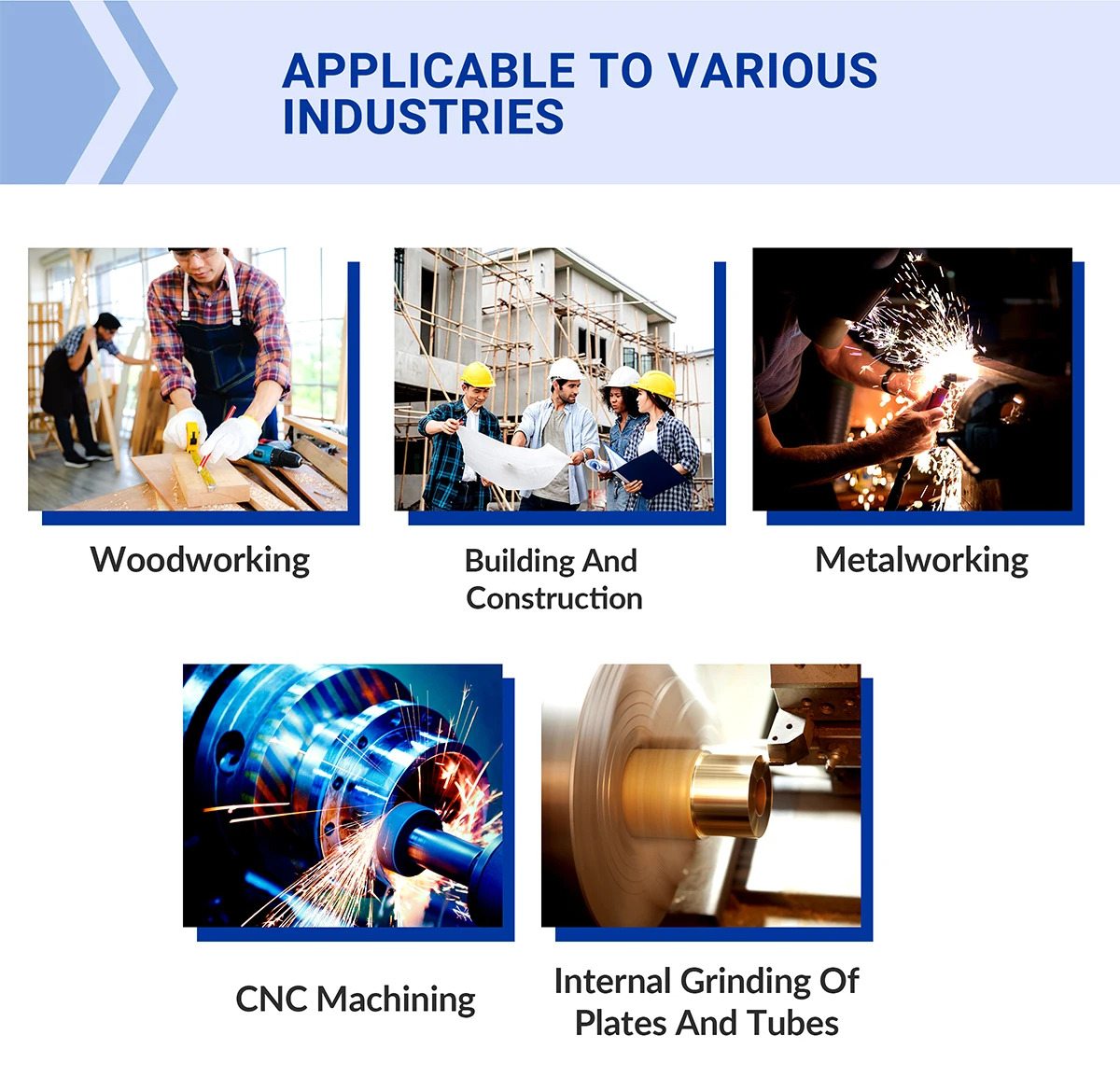 APPLICABLE TO VARIOUS INDUSTRIES

Woodworking

Building And Construction

Metalworking

CNC Machining

Internal Grinding Of Plates And Tubes